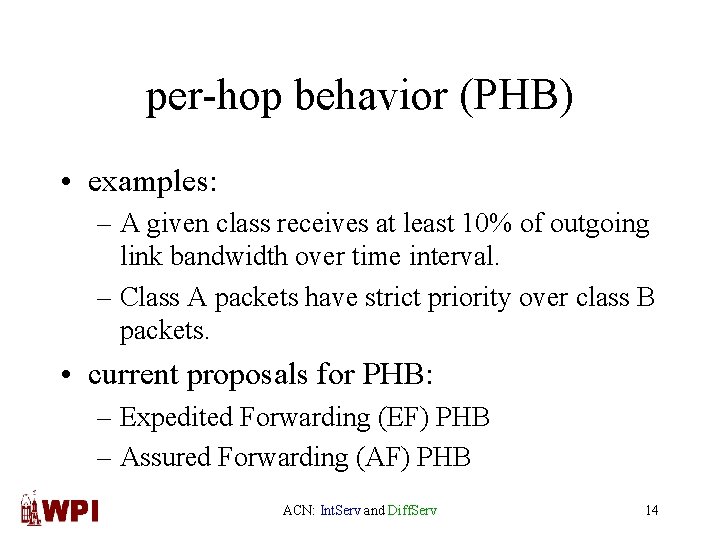 per-hop behavior (PHB)

• examples:
– A given class receives at least 10% of outgoing link bandwidth over time interval.
– Class A packets have strict priority over class B packets.

• current proposals for PHB:
– Expedited Forwarding (EF) PHB
– Assured Forwarding (AF) PHB

WPI

ACN: IntServ and DiffServ

14